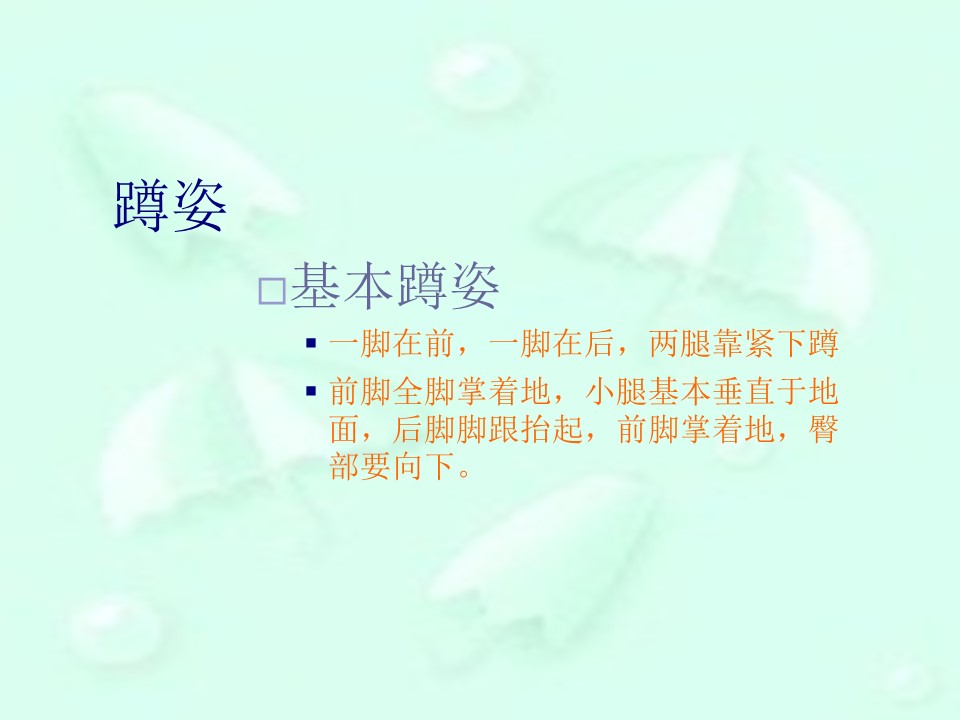 蹲姿

基本蹲姿

一脚在前，一脚在后，两腿靠紧下蹲

前脚全脚掌着地，小腿基本垂直于地面，后脚脚跟抬起，前脚掌着地，臀部要向下。